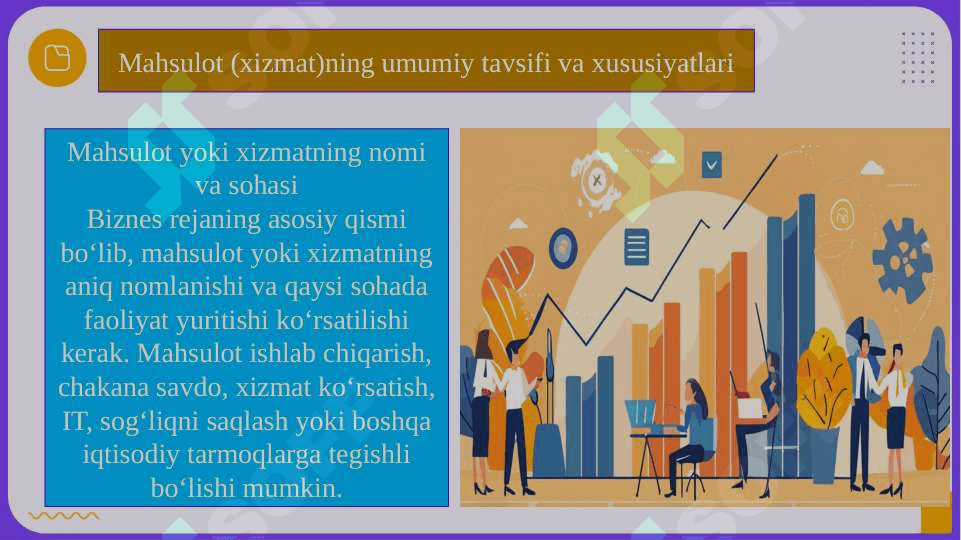 Mahsulot (xizmat)ning umumiy tavsifi va xususiyatlari

Mahsulot yoki xizmatning nomi va sohasi
Biznes rejaning asosiy qismi bo‘lib, mahsulot yoki xizmatning aniq nomlanishi va qaysi sohada faoliyat yuritishi ko‘rsatilishi kerak. Mahsulot ishlab chiqarish, chakana savdo, xizmat ko‘rsatish, IT, sog‘liqni saqlash yoki boshqa iqtisodiy tarmoqlarga tegishli bo‘lishi mumkin.